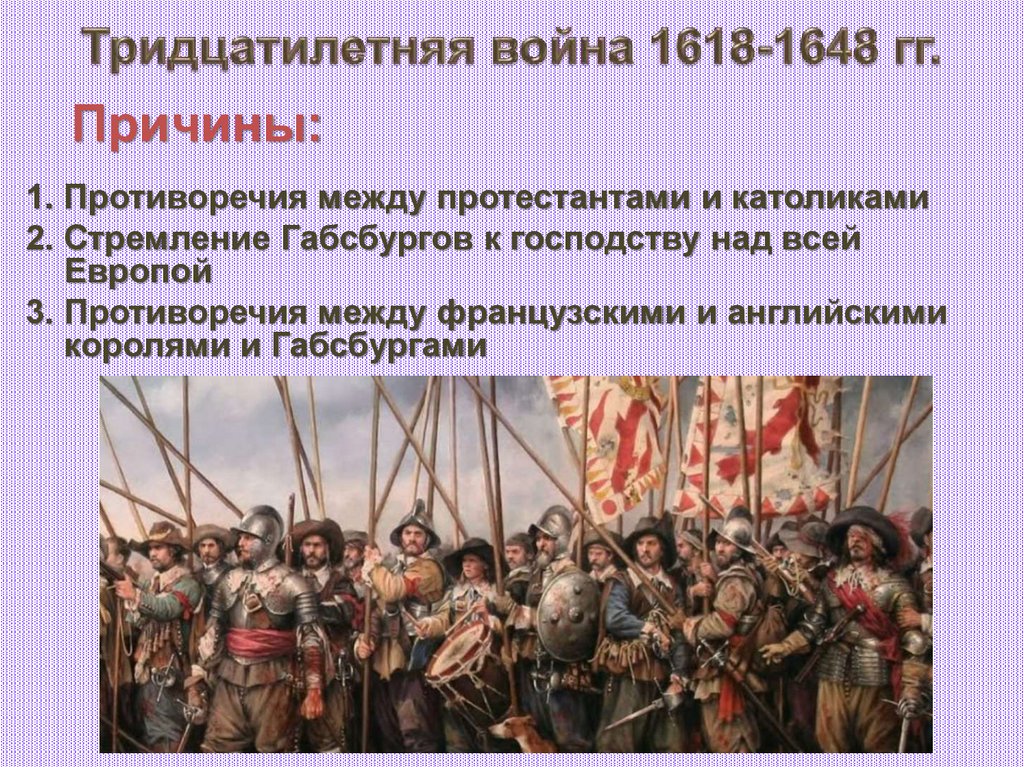 Тридцатилетняя война 1618-1648 гг.

Причины:

1. Противоречия между протестантами и католиками
2. Стремление Габсбургов к господству над всей Европой
3. Противоречия между французскими и английскими королями и Габсбургами